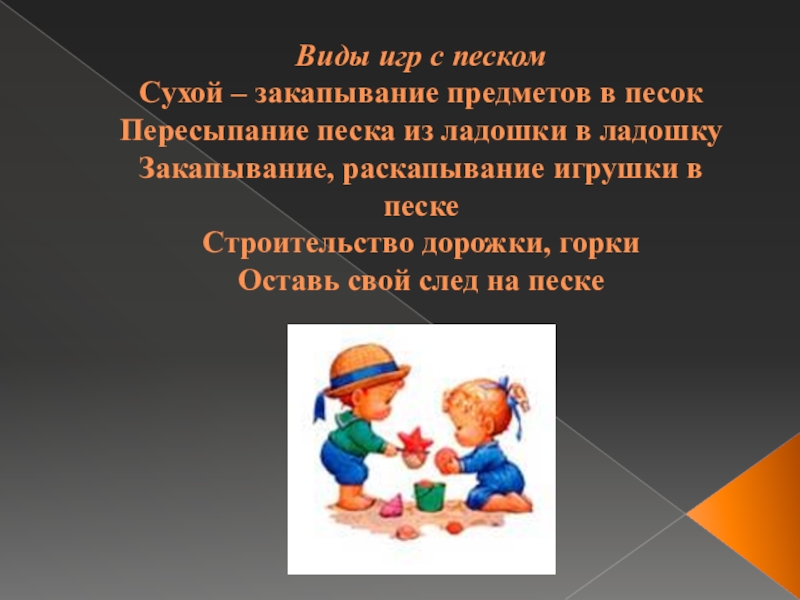 Виды игр с песком
Сухой – закапывание предметов в песок
Пересыпание песка из ладошки в ладошку
Закапывание, раскапывание игрушки в песке
Строительство дорожки, горки
Оставь свой след на песке